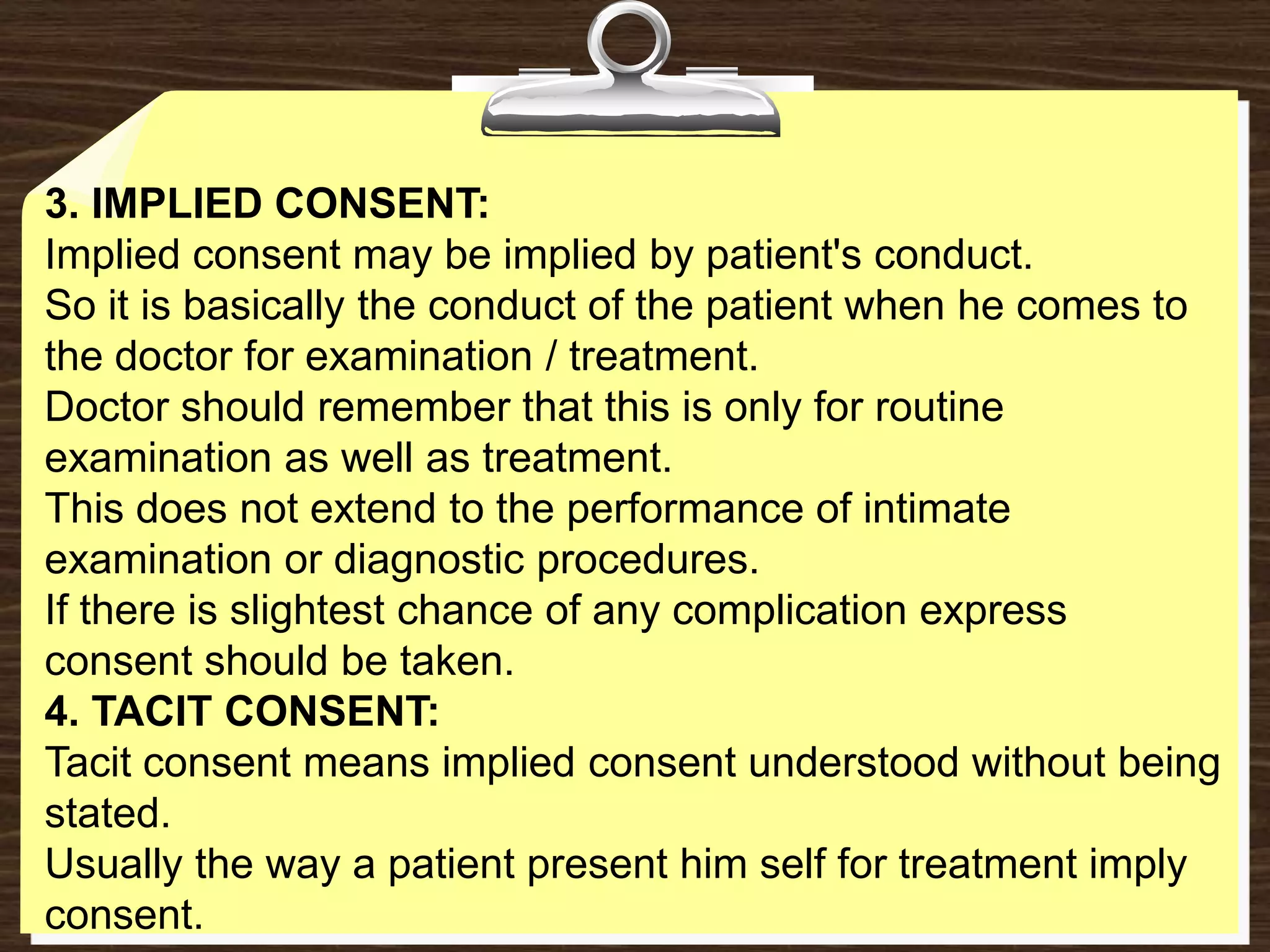 3. IMPLIED CONSENT:
Implied consent may be implied by patient's conduct.
So it is basically the conduct of the patient when he comes to the doctor for examination / treatment.
Doctor should remember that this is only for routine examination as well as treatment.
This does not extend to the performance of intimate examination or diagnostic procedures.
If there is slightest chance of any complication express consent should be taken.
4. TACIT CONSENT:
Tacit consent means implied consent understood without being stated.
Usually the way a patient present him self for treatment imply consent.